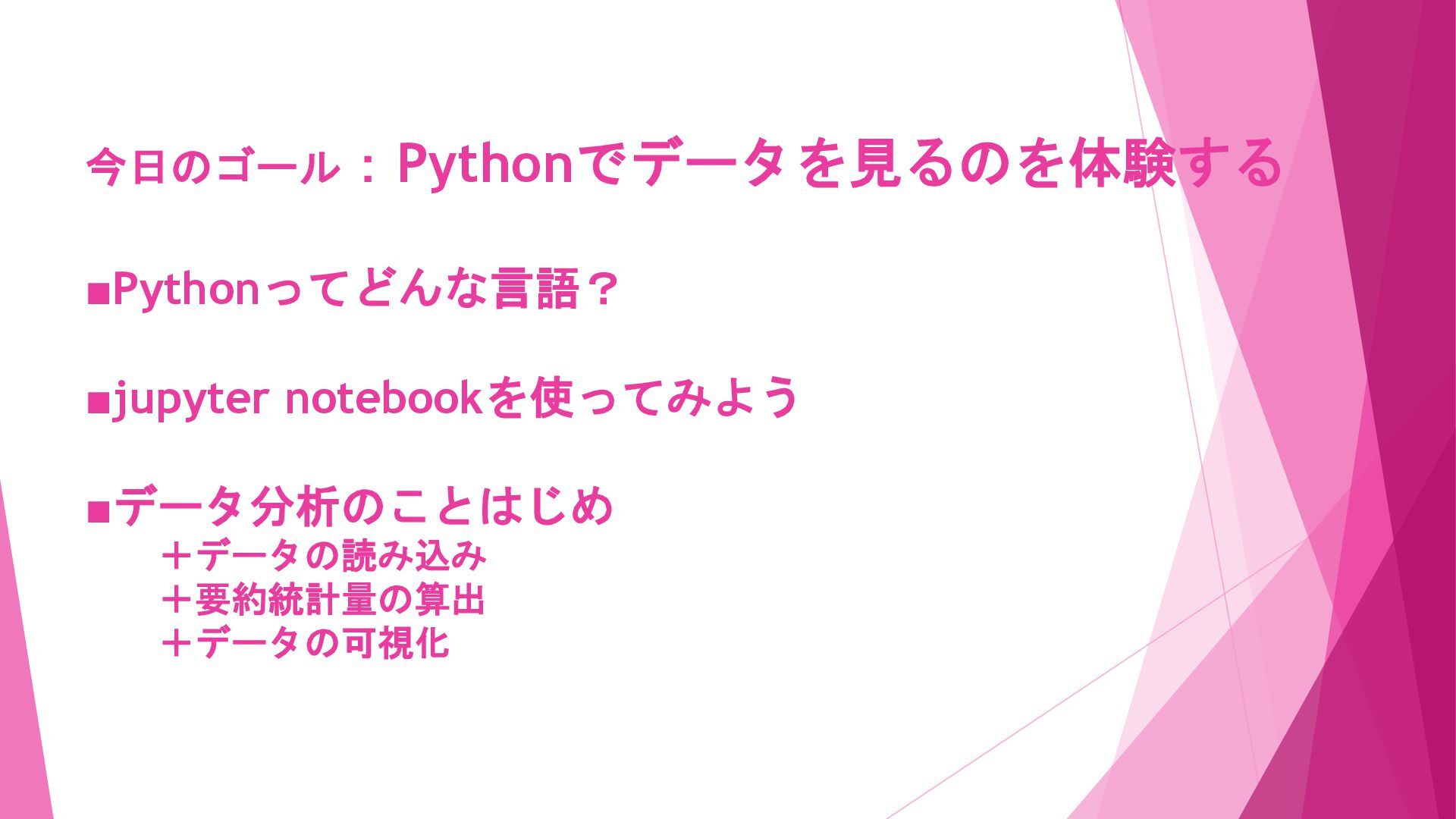 今日のゴール：Pythonでデータを見るのを体験する

■Pythonってどんな言語？

■jupyter notebookを使ってみよう

■データ分析のことはじめ
＋データの読み込み
＋要約統計量の算出
＋データの可視化